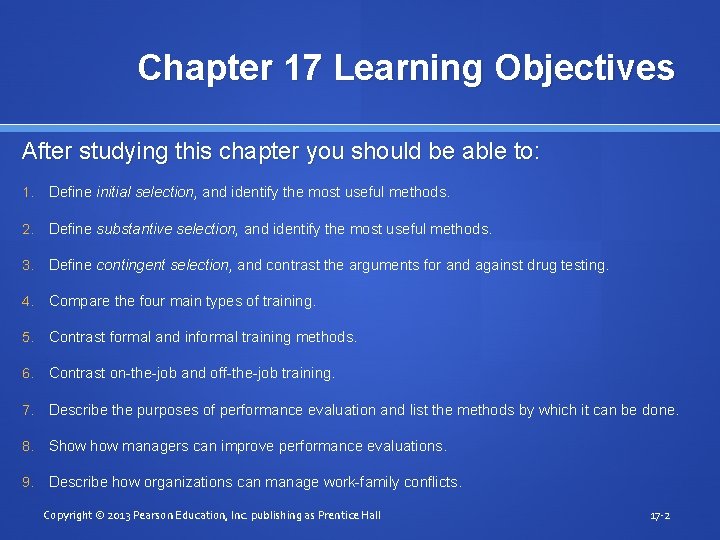 Chapter 17 Learning Objectives

After studying this chapter you should be able to:

1. Define initial selection, and identify the most useful methods.
2. Define substantive selection, and identify the most useful methods.
3. Define contingent selection, and contrast the arguments for and against drug testing.
4. Compare the four main types of training.
5. Contrast formal and informal training methods.
6. Contrast on-the-job and off-the-job training.
7. Describe the purposes of performance evaluation and list the methods by which it can be done.
8. Show how managers can improve performance evaluations.
9. Describe how organizations can manage work-family conflicts.

Copyright © 2013 Pearson Education, Inc. publishing as Prentice Hall

17-2